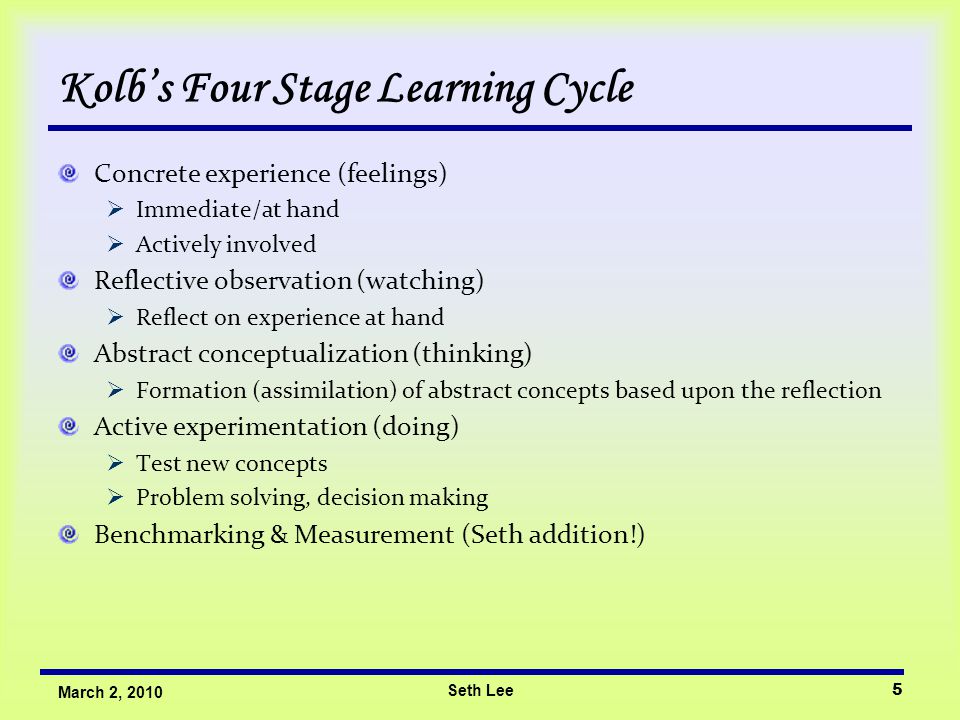 Kolb's Four Stage Learning Cycle

Concrete experience (feelings)

Immediate/at hand

Actively involved

Reflective observation (watching)

Reflect on experience at hand

Abstract conceptualization (thinking)

Formation (assimilation) of abstract concepts based upon the reflection

Active experimentation (doing)

Test new concepts

Problem solving, decision making

Benchmarking & Measurement (Seth addition!)

March 2, 2010

Seth Lee

5